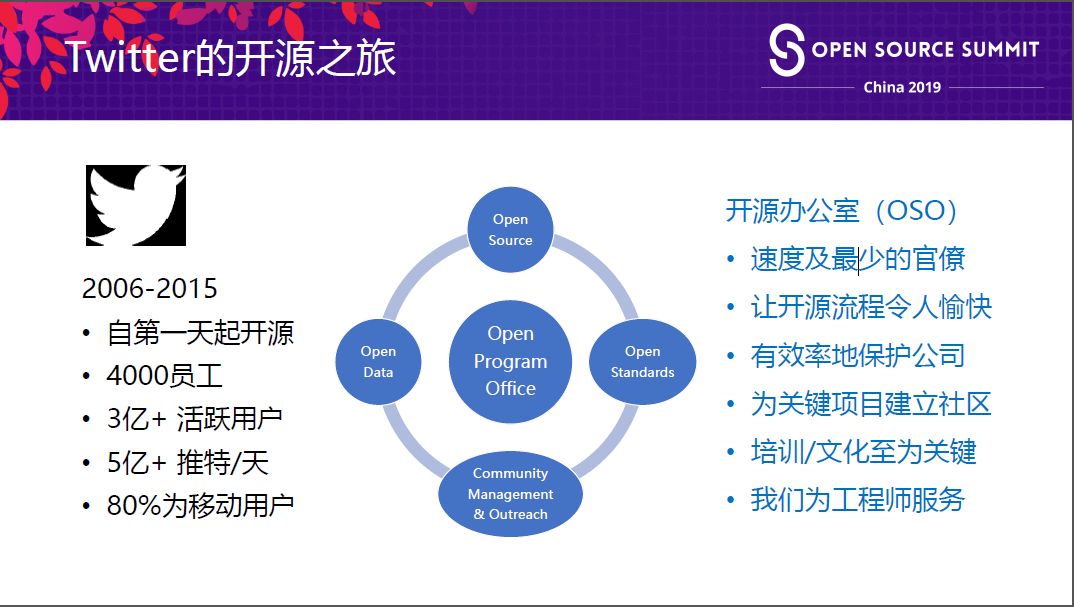 Twitter的开源之旅

OPEN SOURCE SUMMIT
China 2019

2006-2015
• 自第一天起开源
• 4000员工
• 3亿+ 活跃用户
• 5亿+ 推特/天
• 80%为移动用户

Open Source

Open Data

Open Program Office

Open Standards

Community Management & Outreach

开源办公室（OSO）
• 速度及最少的官僚
• 让开源流程令人愉快
• 有效率地保护公司
• 为关键项目建立社区
• 培训/文化至为关键
• 我们为工程师服务